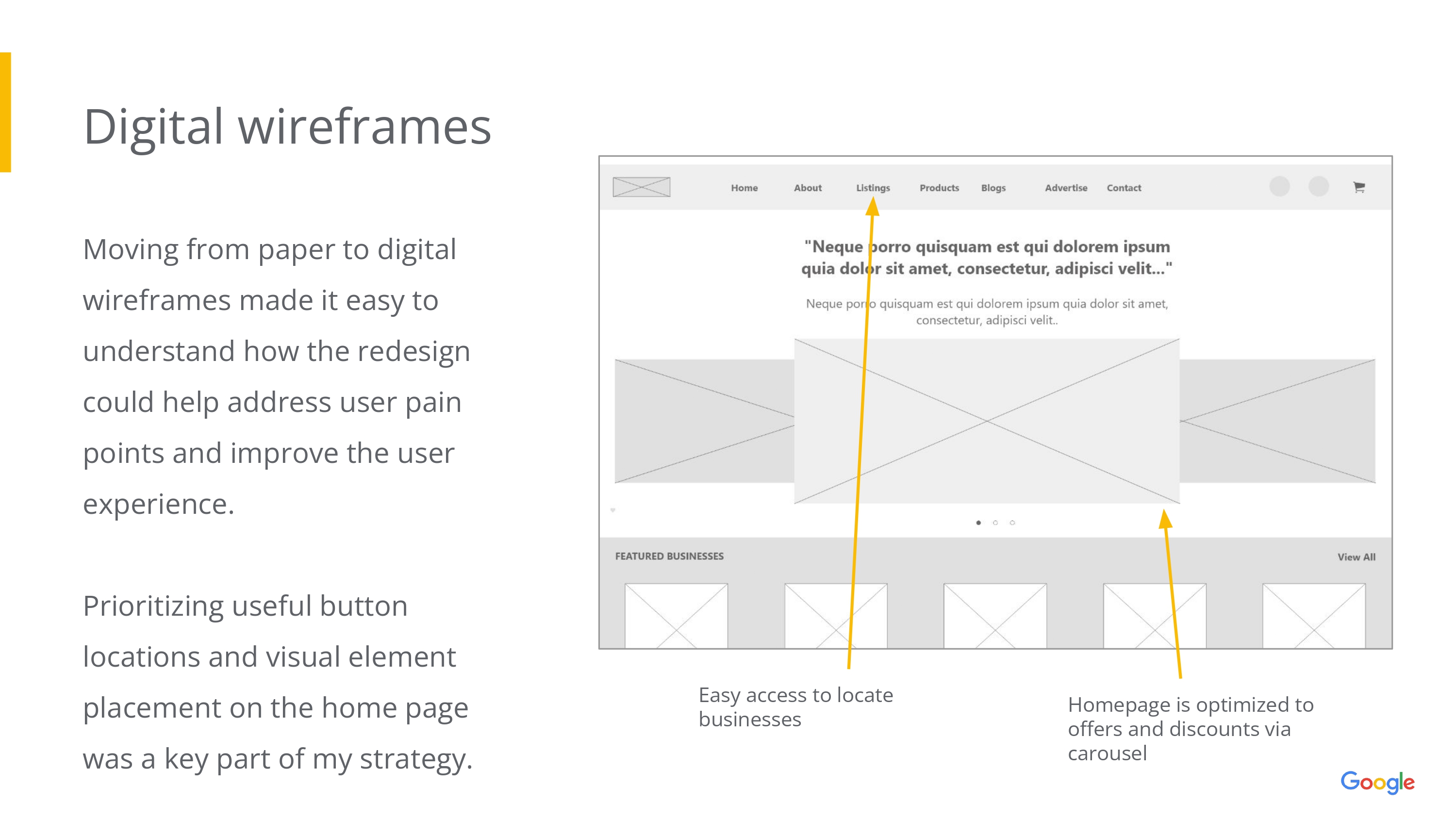 Digital wireframes

Moving from paper to digital wireframes made it easy to understand how the redesign could help address user pain points and improve the user experience.

Prioritizing useful button locations and visual element placement on the home page was a key part of my strategy.

Home About Listings Products Blogs Advertise Contact

"Neque porro quisquam est qui dolorem ipsum quia dolor sit amet, consectetur, adipisci velit..."

Neque porro quisquam est qui dolorem ipsum quia dolor sit amet, consectetur, adipisci velit..

FEATURED BUSINESSES

View All

Easy access to locate businesses

Homepage is optimized to offers and discounts via carousel

Google